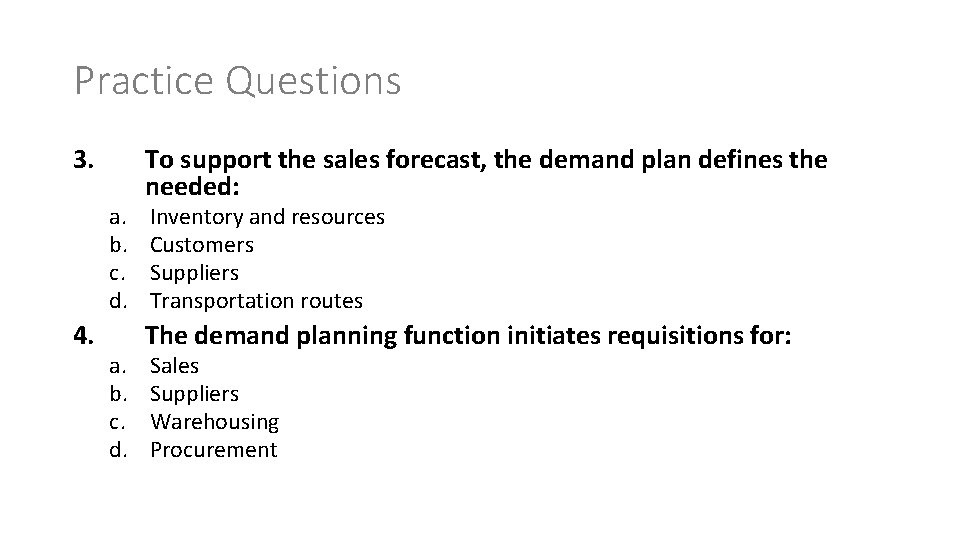 Practice Questions

3. To support the sales forecast, the demand plan defines the needed:

a. Inventory and resources
b. Customers
c. Suppliers
d. Transportation routes

4. The demand planning function initiates requisitions for:

a. Sales
b. Suppliers
c. Warehousing
d. Procurement